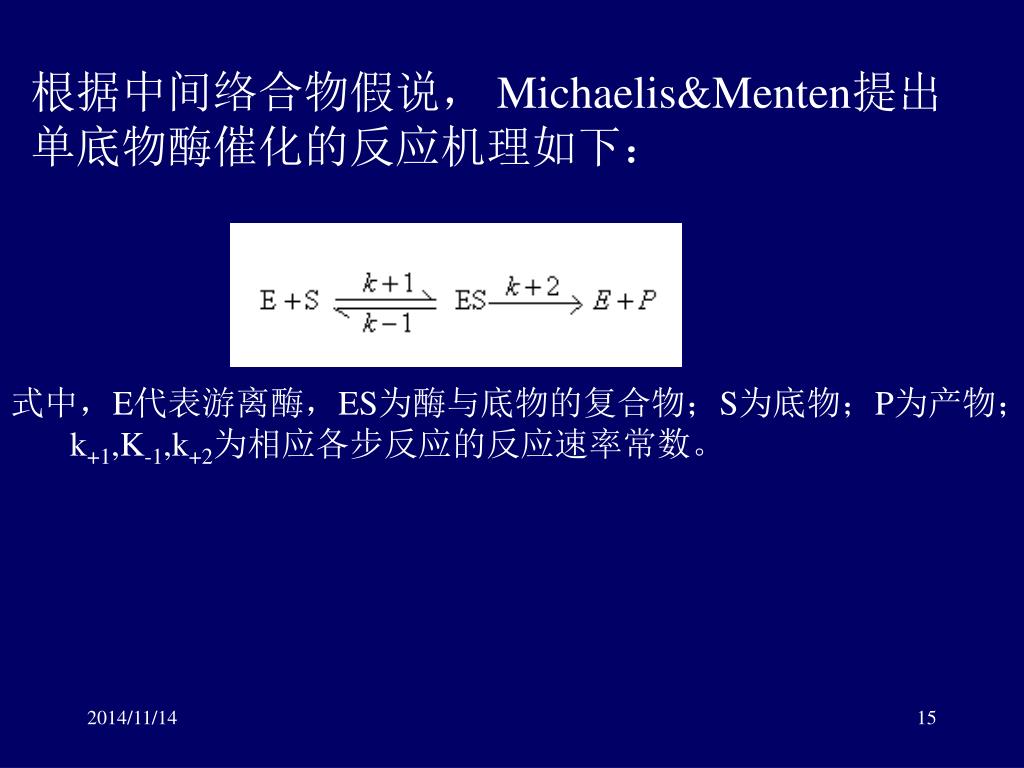 根据中间络合物假说， Michaelis&Menten提出单底物酶催化的反应机理如下：

$E + S \underset{k-1}{\overset{k+1}{\rightleftharpoons}} ES \xrightarrow{k+2} E + P$

式中，E代表游离酶，ES为酶与底物的复合物；S为底物；P为产物；$k_{+1}$,$K_{-1}$,$k_{+2}$为相应各步反应的反应速率常数。

2014/11/14

15